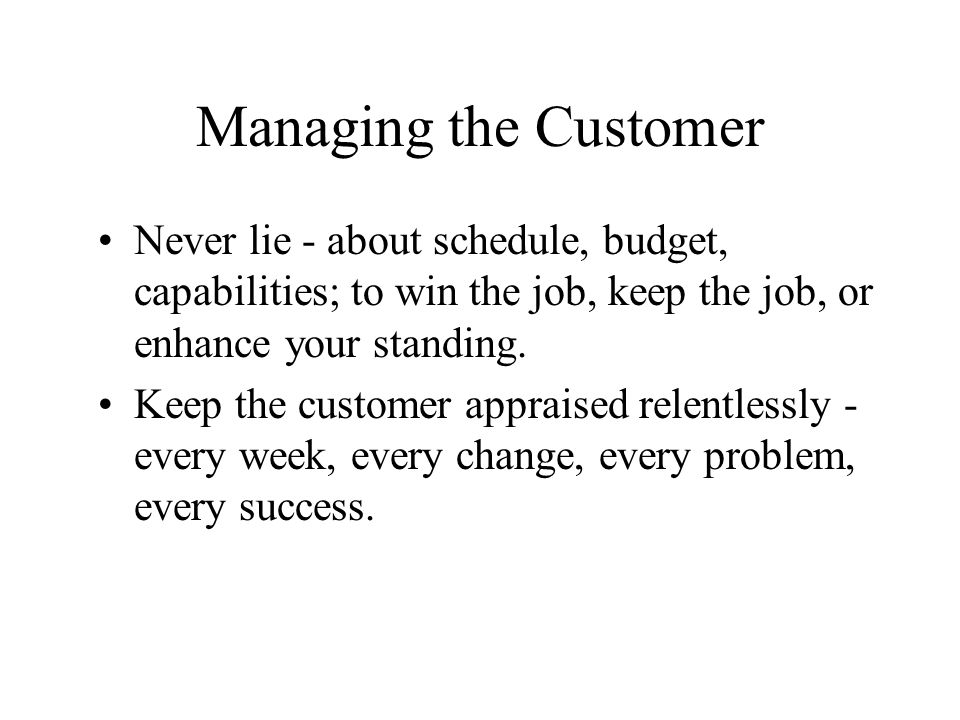 Managing the Customer

• Never lie - about schedule, budget, capabilities; to win the job, keep the job, or enhance your standing.

• Keep the customer appraised relentlessly - every week, every change, every problem, every success.